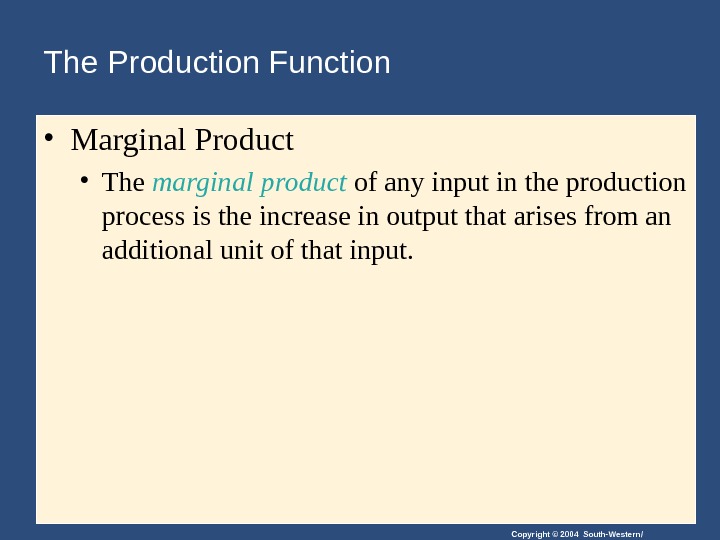 The Production Function

• Marginal Product

• The marginal product of any input in the production process is the increase in output that arises from an additional unit of that input.

Copyright © 2004 South-Western/